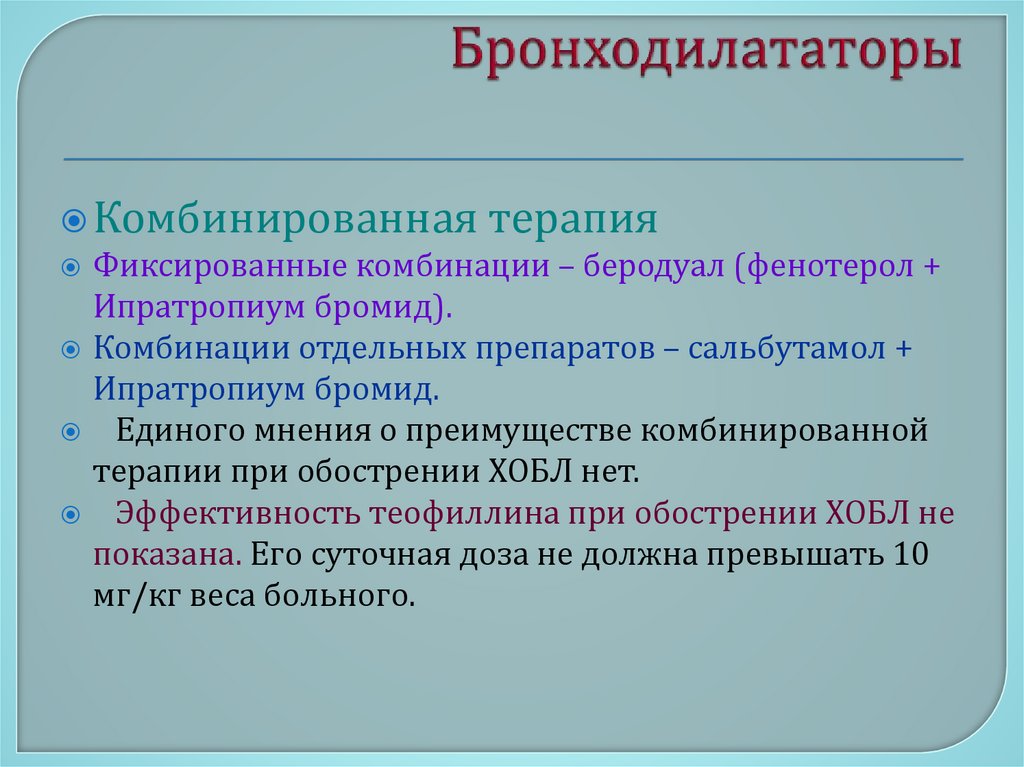 Бронходилататоры

Комбинированная терапия

Фиксированные комбинации – беродуал (фенотерол + Ипратропиум бромид).

Комбинации отдельных препаратов – сальбутамол + Ипратропиум бромид.

Единого мнения о преимуществе комбинированной терапии при обострении ХОБЛ нет.

Эффективность теофиллина при обострении ХОБЛ не показана. Его суточная доза не должна превышать 10 мг/кг веса больного.